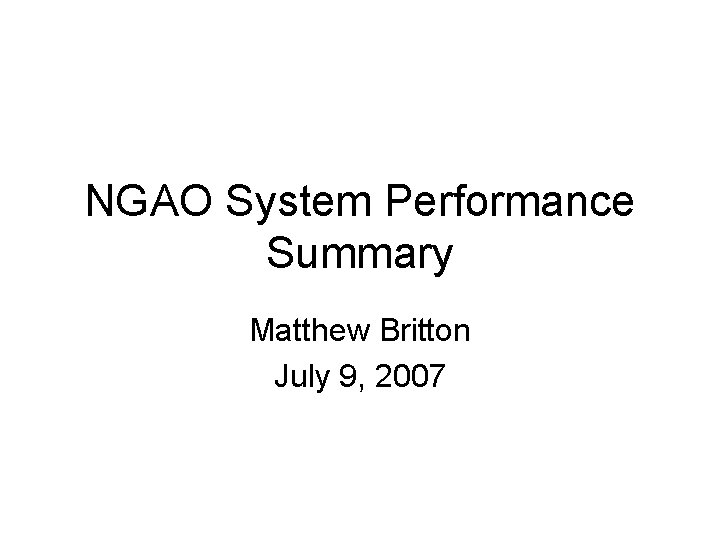 NGAO System Performance Summary

Matthew Britton

July 9, 2007